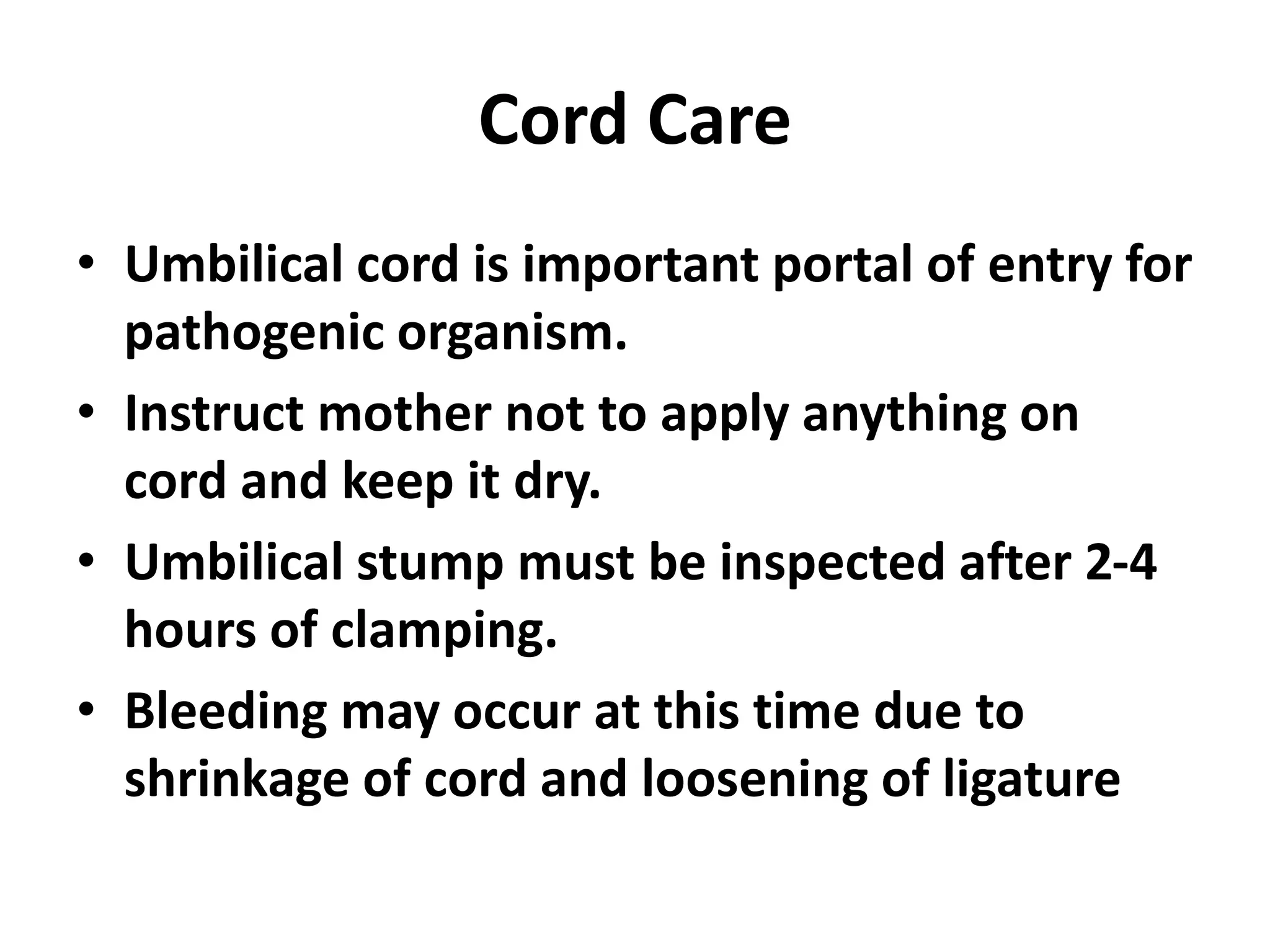 Cord Care

• Umbilical cord is important portal of entry for pathogenic organism.
• Instruct mother not to apply anything on cord and keep it dry.
• Umbilical stump must be inspected after 2-4 hours of clamping.
• Bleeding may occur at this time due to shrinkage of cord and loosening of ligature